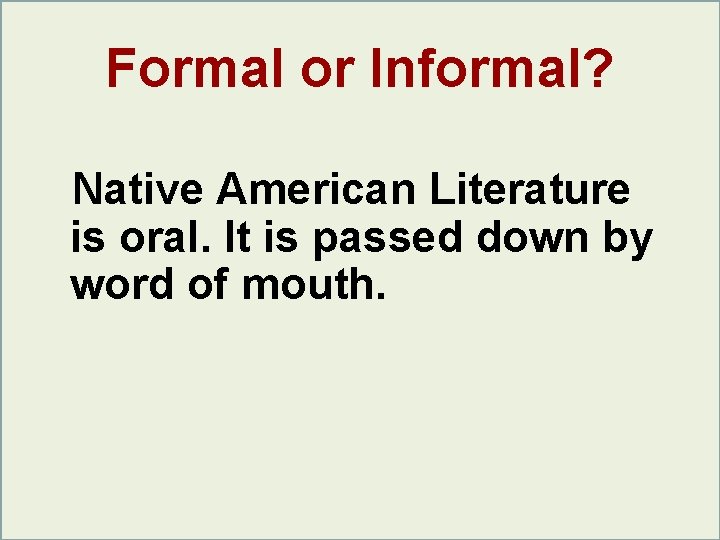 Formal or Informal?

Native American Literature is oral. It is passed down by word of mouth.